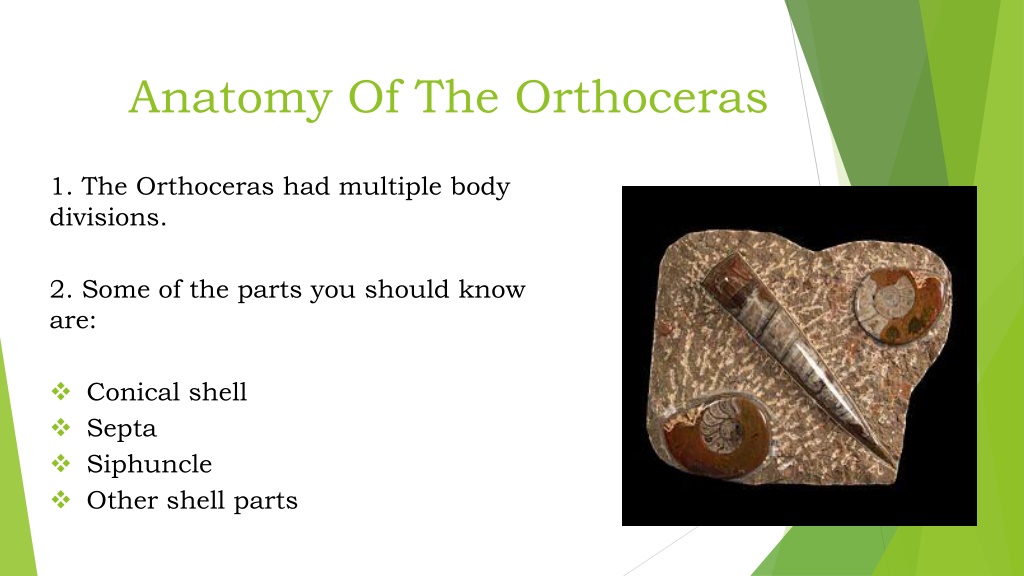 Anatomy Of The Orthoceras

1. The Orthoceras had multiple body divisions.

2. Some of the parts you should know are:

❖ Conical shell
❖ Septa
❖ Siphuncle
❖ Other shell parts